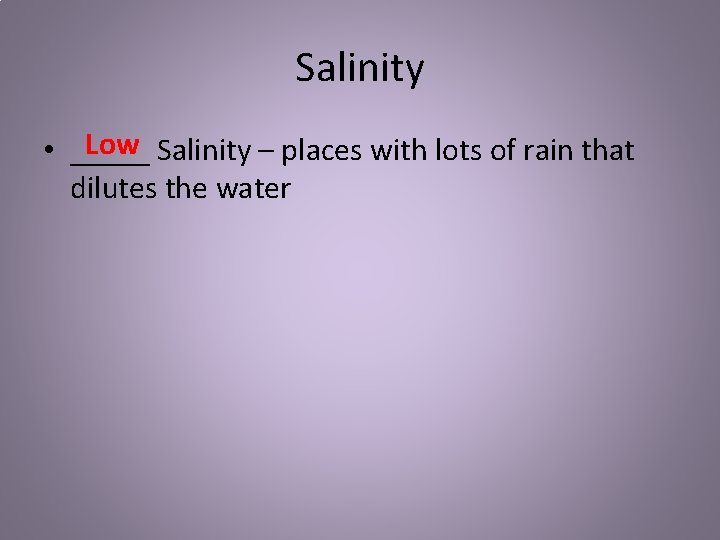 Salinity

• Low Salinity – places with lots of rain that dilutes the water